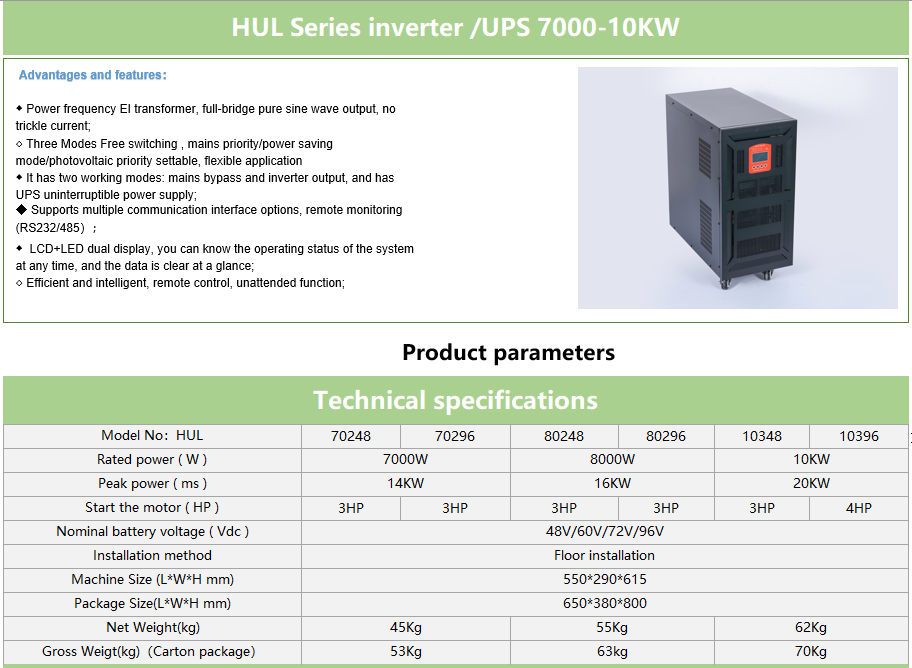 HUL Series inverter /UPS 7000-10KW

Advantages and features:

◆ Power frequency EI transformer, full-bridge pure sine wave output, no trickle current;
◇ Three Modes Free switching , mains priority/power saving mode/photovoltaic priority settable, flexible application
◆ It has two working modes: mains bypass and inverter output, and has UPS uninterruptible power supply;
◆ Supports multiple communication interface options, remote monitoring (RS232/485) ;
◆ LCD+LED dual display, you can know the operating status of the system at any time, and the data is clear at a glance;
◇ Efficient and intelligent, remote control, unattended function;

Product parameters

Technical specifications

| Model No: HUL | 70248 | 70296 | 80248 | 80296 | 10348 | 10396 |
|---|---|---|---|---|---|---|
| Rated power ( W ) | 7000W | | 8000W | | 10KW | |
| Peak power ( ms ) | 14KW | | 16KW | | 20KW | |
| Start the motor ( HP ) | 3HP | 3HP | 3HP | 3HP | 3HP | 4HP |
| Nominal battery voltage ( Vdc ) | 48V/60V/72V/96V | | | | | |
| Installation method | Floor installation | | | | | |
| Machine Size (L*W*H mm) | 550*290*615 | | | | | |
| Package Size(L*W*H mm) | 650*380*800 | | | | | |
| Net Weight(kg) | 45Kg | | 55Kg | | 62Kg | |
| Gross Weigt(kg) (Carton package) | 53Kg | | 63kg | | 70Kg | |